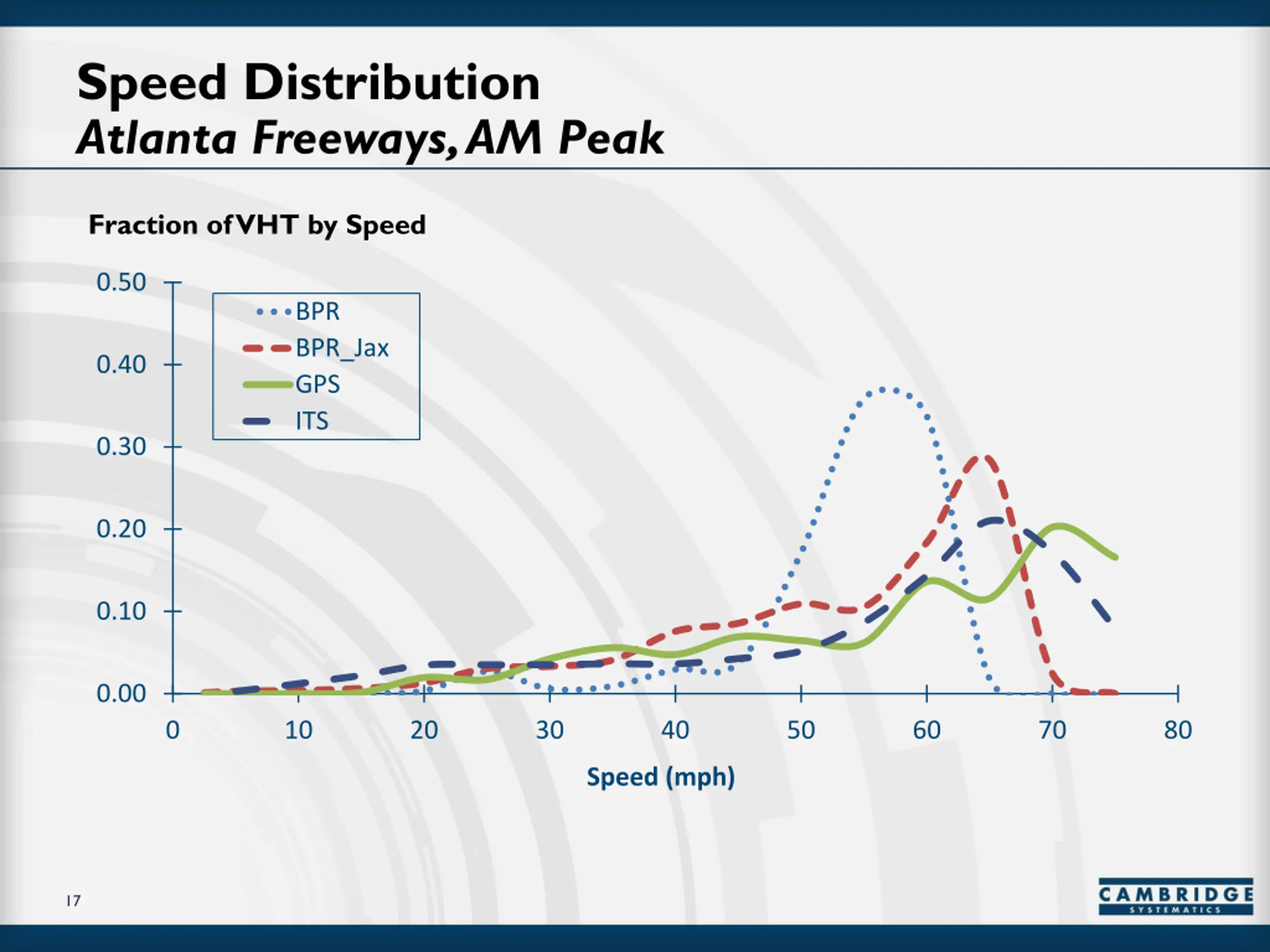 Speed Distribution
Atlanta Freeways, AM Peak

Fraction of VHT by Speed

0.50
0.40
0.30
0.20
0.10
0.00

BPR
BPR_Jax
GPS
ITS

0
10
20
30
40
50
60
70
80

Speed (mph)

17

CAMBRIDGE
SYSTEMATICS